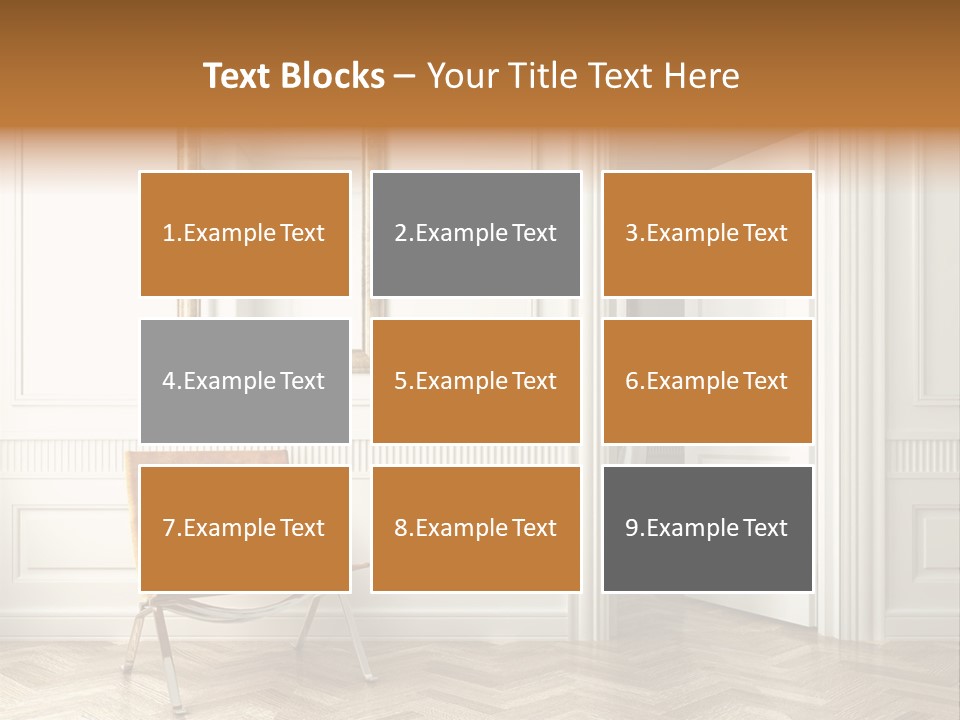 Text Blocks – Your Title Text Here

1.Example Text

2.Example Text

3.Example Text

4.Example Text

5.Example Text

6.Example Text

7.Example Text

8.Example Text

9.Example Text